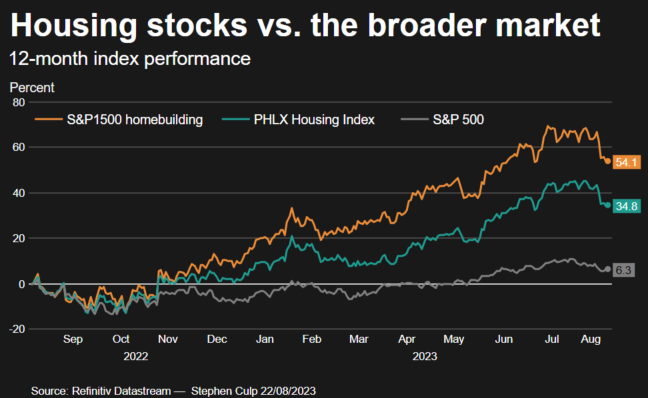 Housing stocks vs. the broader market
12-month index performance

Percent
80
60
40
20
0
-20

S&P1500 homebuilding
PHLX Housing Index
S&P 500

54.1
34.8
6.3

Sep Oct Nov Dec Jan Feb Mar Apr May Jun Jul Aug
2022
2023

Source: Refinitiv Datastream — Stephen Culp 22/08/2023